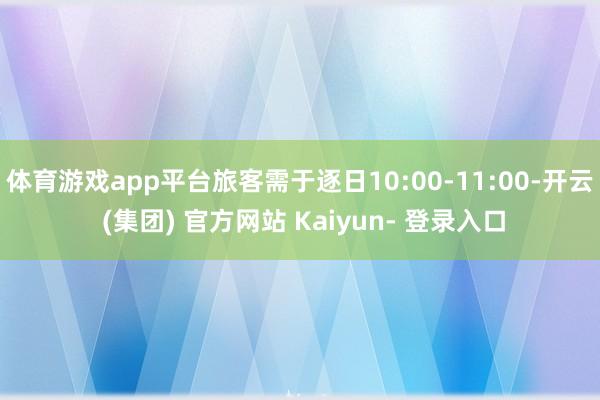 体育游戏app平台旅客需于逐日10:00-11:00-开云(集团) 官方网站 Kaiyun- 登录入口